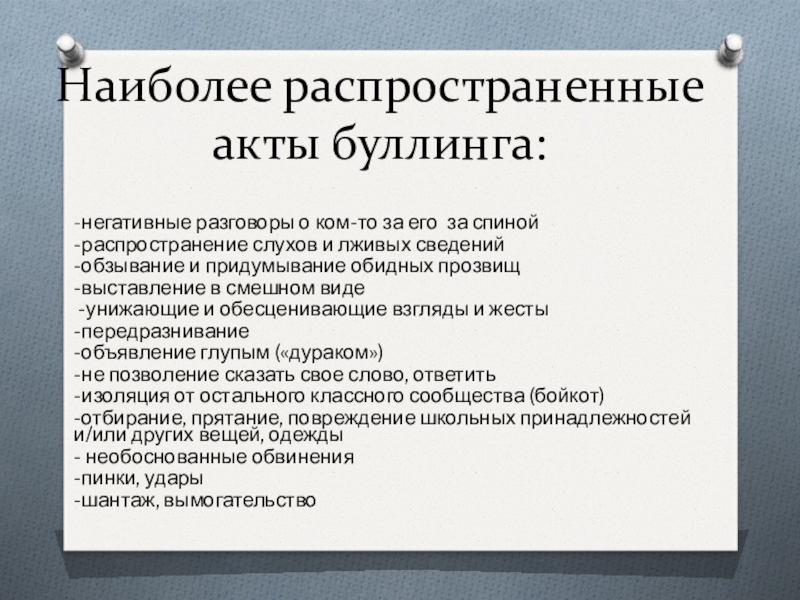 Наиболее распространенные акты буллинга:

-негативные разговоры о ком-то за его за спиной
-распространение слухов и лживых сведений
-обзывание и придумывание обидных прозвищ
-выставление в смешном виде
-унижающие и обесценивающие взгляды и жесты
-передразнивание
-объявление глупым («дураком»)
-не позволение сказать свое слово, ответить
-изоляция от остального классного сообщества (бойкот)
-отбирание, прятание, повреждение школьных принадлежностей и/или других вещей, одежды
- необоснованные обвинения
-пинки, удары
-шантаж, вымогательство